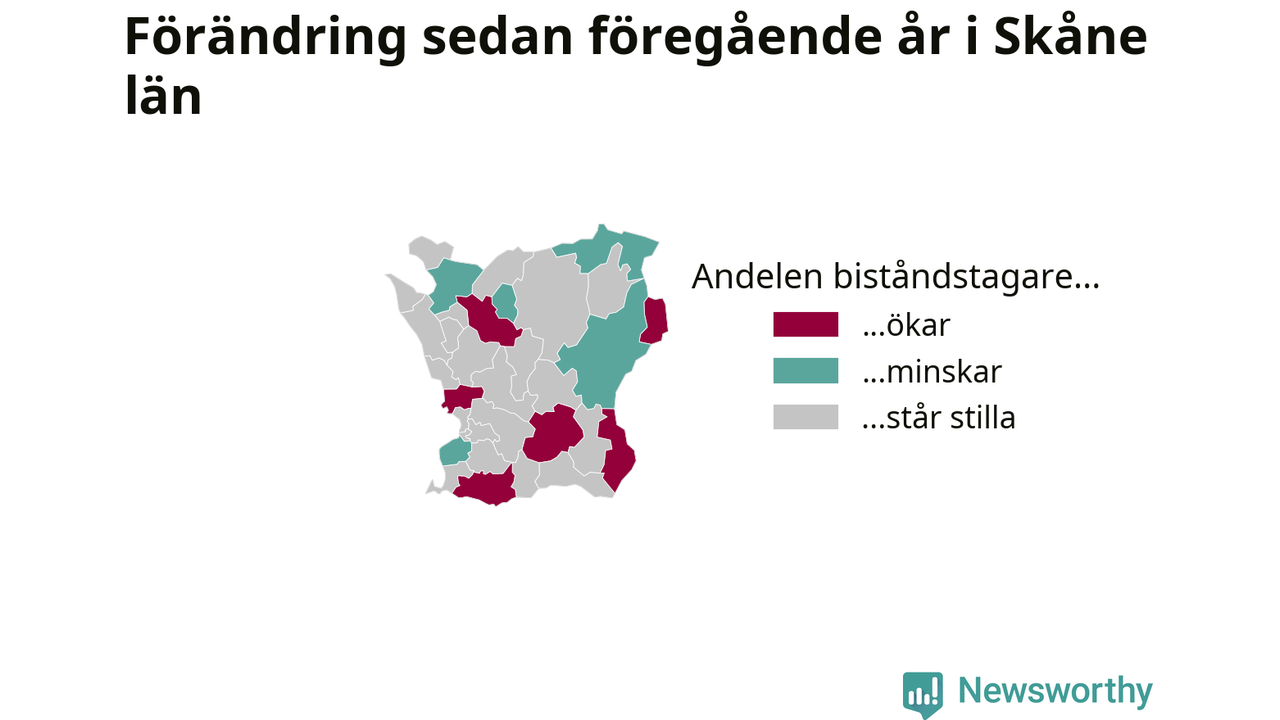 Förändring sedan föregående år i Skåne län

Andelen biståndstagare...
...ökar
...minskar
...står stilla

Newsworthy